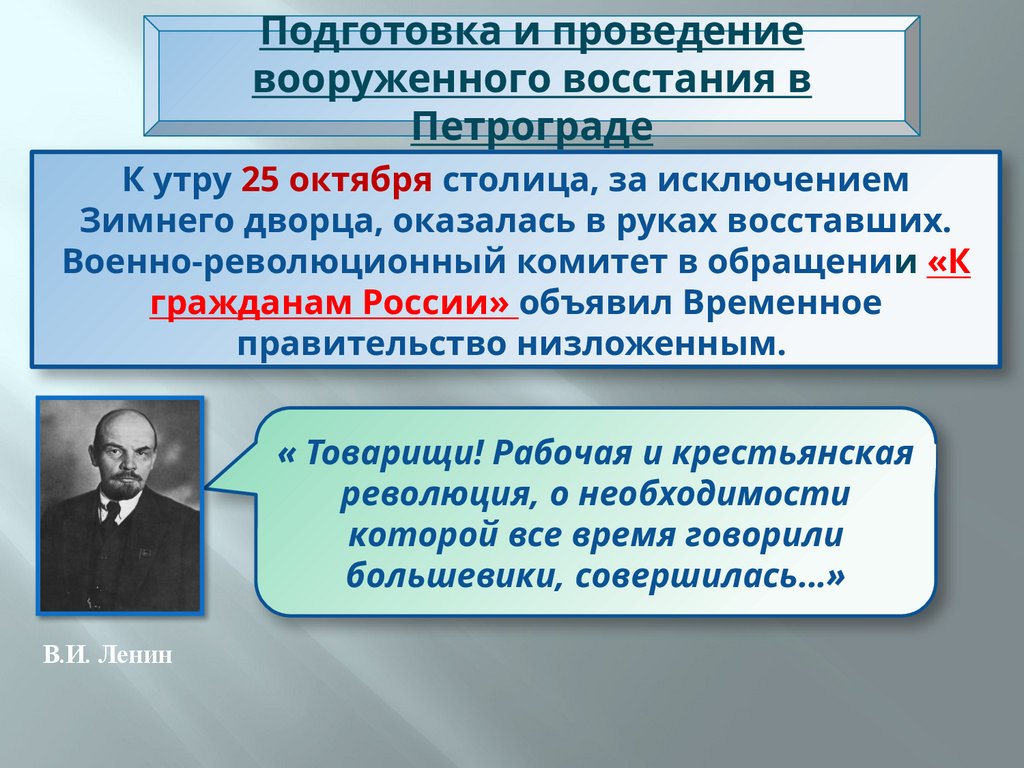 Подготовка и проведение вооруженного восстания в Петрограде

К утру 25 октября столица, за исключением Зимнего дворца, оказалась в руках восставших. Военно-революционный комитет в обращении «К гражданам России» объявил Временное правительство низложенным.

« Товарищи! Рабочая и крестьянская революция, о необходимости которой все время говорили большевики, совершилась…»

В.И. Ленин